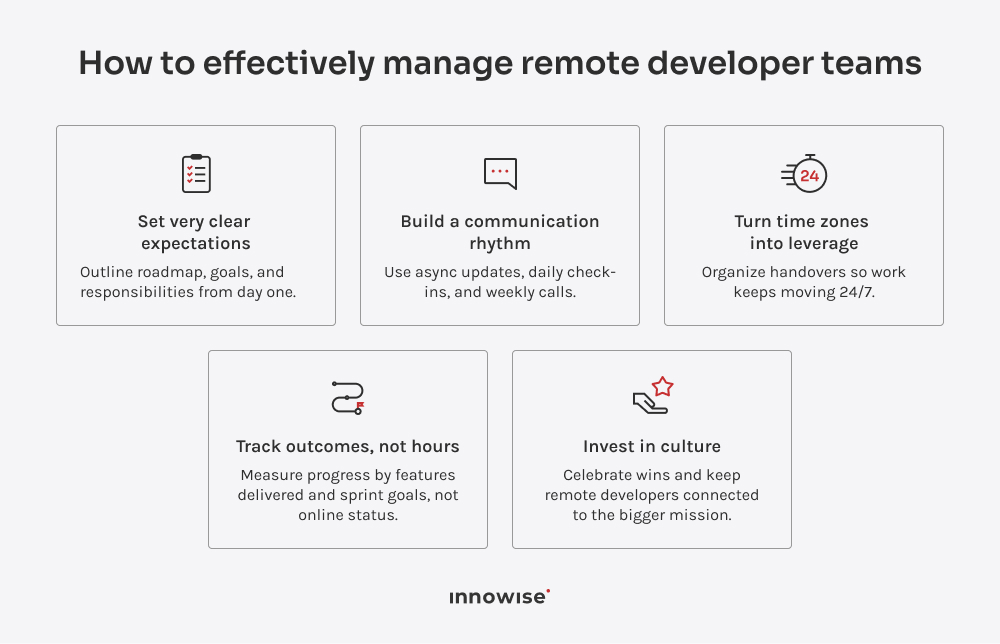 How to effectively manage remote developer teams

Set very clear expectations

Outline roadmap, goals, and responsibilities from day one.

Build a communication rhythm

Use async updates, daily check-ins, and weekly calls.

24

Turn time zones into leverage

Organize handovers so work keeps moving 24/7.

Track outcomes, not hours

Measure progress by features delivered and sprint goals, not online status.

Invest in culture

Celebrate wins and keep remote developers connected to the bigger mission.

innowise